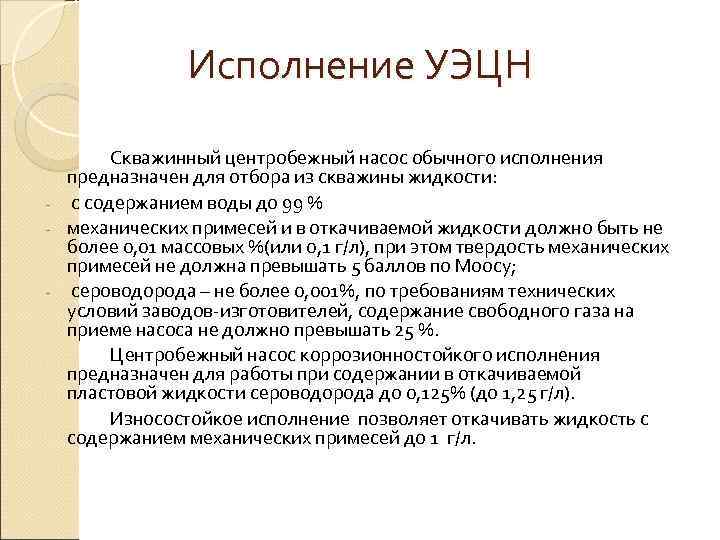 Исполнение УЭЦН

Скважинный центробежный насос обычного исполнения предназначен для отбора из скважины жидкости:

- с содержанием воды до 99 %
- механических примесей и в откачиваемой жидкости должно быть не более 0,01 массовых %(или 0,1 г/л), при этом твердость механических примесей не должна превышать 5 баллов по Моосу;
- сероводорода – не более 0,001%, по требованиям технических условий заводов-изготовителей, содержание свободного газа на приеме насоса не должно превышать 25 %.

Центробежный насос коррозионностойкого исполнения предназначен для работы при содержании в откачиваемой пластовой жидкости сероводорода до 0,125% (до 1,25 г/л).

Износостойкое исполнение позволяет откачивать жидкость с содержанием механических примесей до 1 г/л.